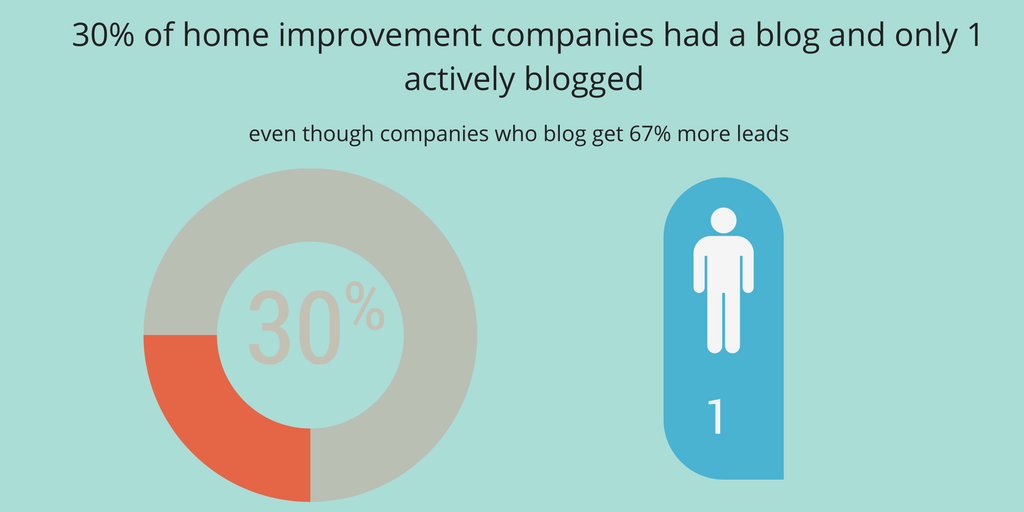 30% of home improvement companies had a blog and only 1 actively blogged

even though companies who blog get 67% more leads

30%

1